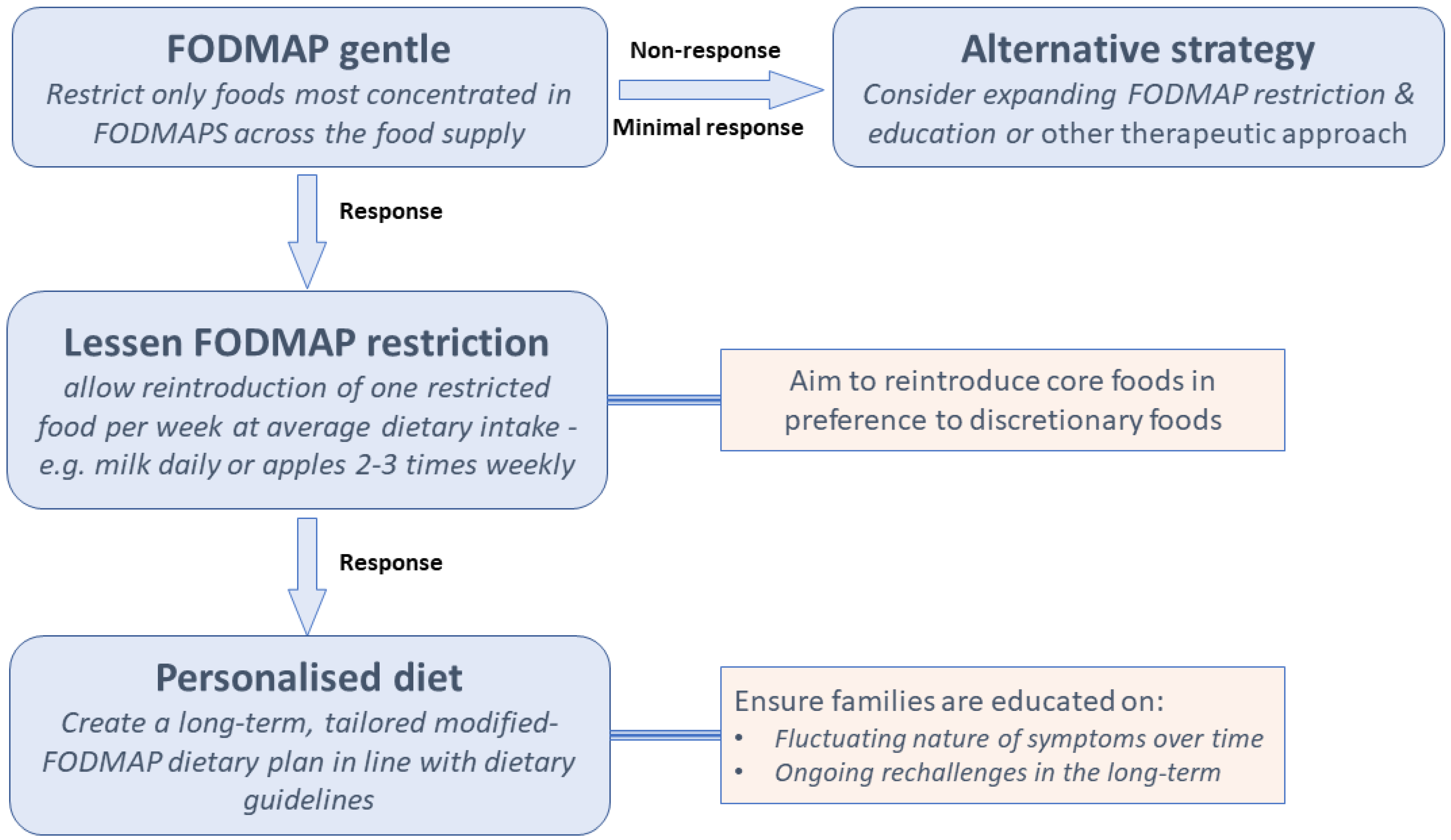 FODMAP gentle
Restrict only foods most concentrated in FODMAPS across the food supply

Non-response

Minimal response

Alternative strategy
Consider expanding FODMAP restriction & education or other therapeutic approach

Response

Lessen FODMAP restriction
allow reintroduction of one restricted food per week at average dietary intake - e.g. milk daily or apples 2-3 times weekly

Aim to reintroduce core foods in preference to discretionary foods

Response

Personalised diet
Create a long-term, tailored modified-FODMAP dietary plan in line with dietary guidelines

Ensure families are educated on:
• Fluctuating nature of symptoms over time
• Ongoing rechallenges in the long-term